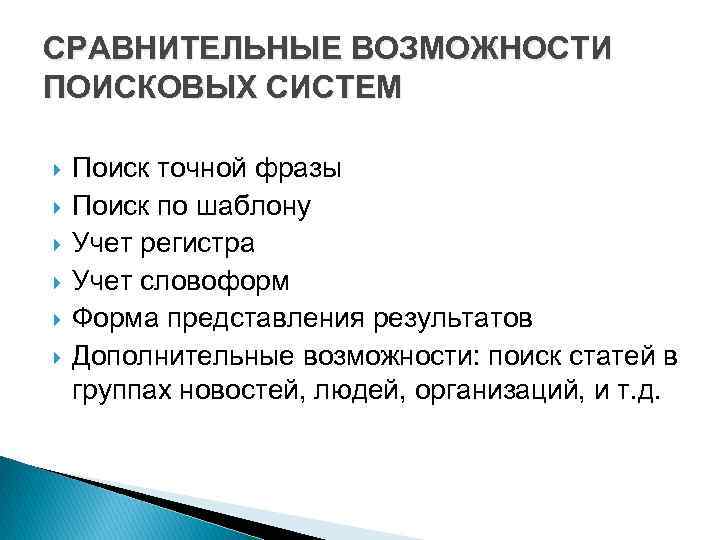 СРАВНИТЕЛЬНЫЕ ВОЗМОЖНОСТИ ПОИСКОВЫХ СИСТЕМ

Поиск точной фразы
Поиск по шаблону
Учет регистра
Учет словоформ
Форма представления результатов
Дополнительные возможности: поиск статей в группах новостей, людей, организаций, и т.д.